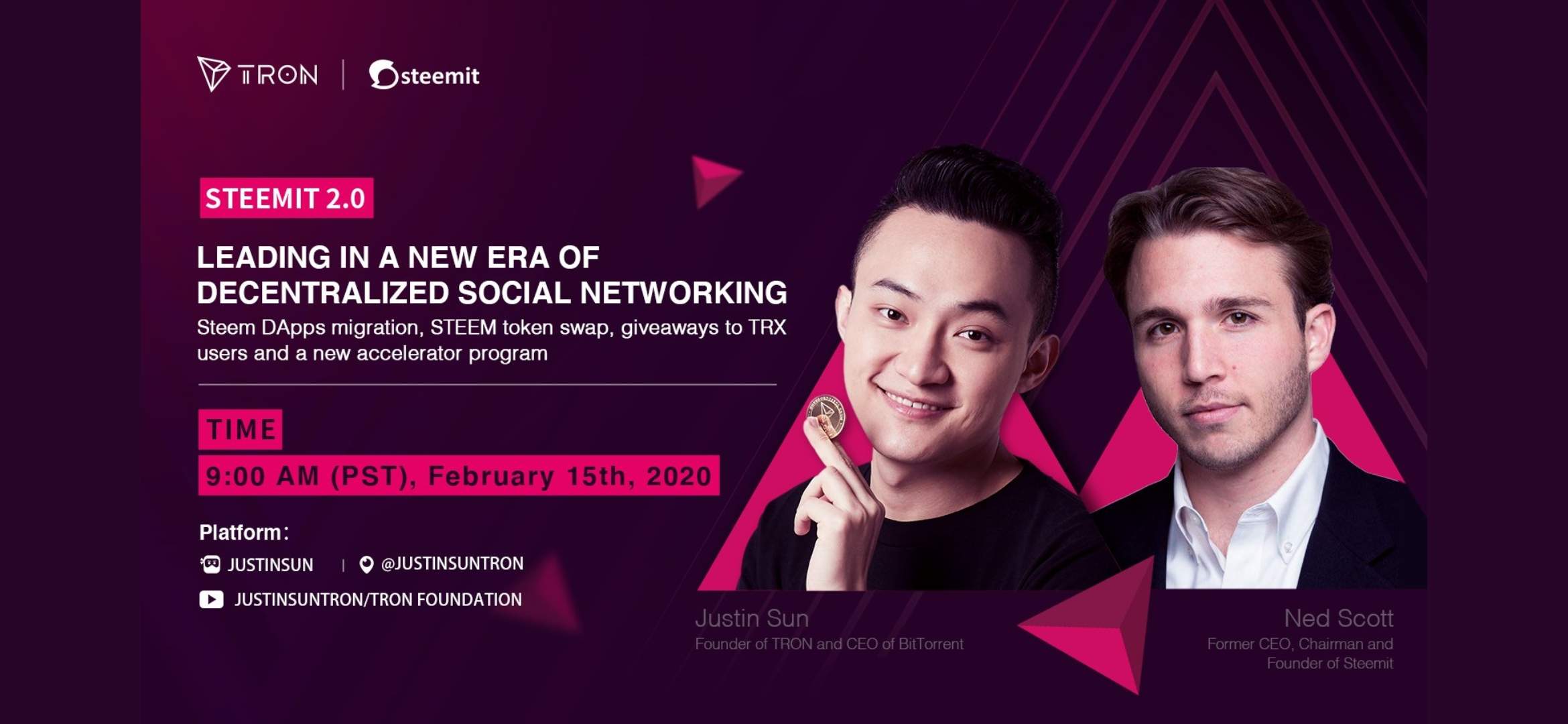 TRON | steemit

STEEMIT 2.0

LEADING IN A NEW ERA OF DECENTRALIZED SOCIAL NETWORKING

Steem DApps migration, STEEM token swap, giveaways to TRX users and a new accelerator program

TIME

9:00 AM (PST), February 15th, 2020

Platform:

JUSTINSUN | @JUSTINSUNTRON

JUSTINSUNTRON/TRON FOUNDATION

Justin Sun
Founder of TRON and CEO of BitTorrent

Ned Scott
Former CEO, Chairman and Founder of Steemit